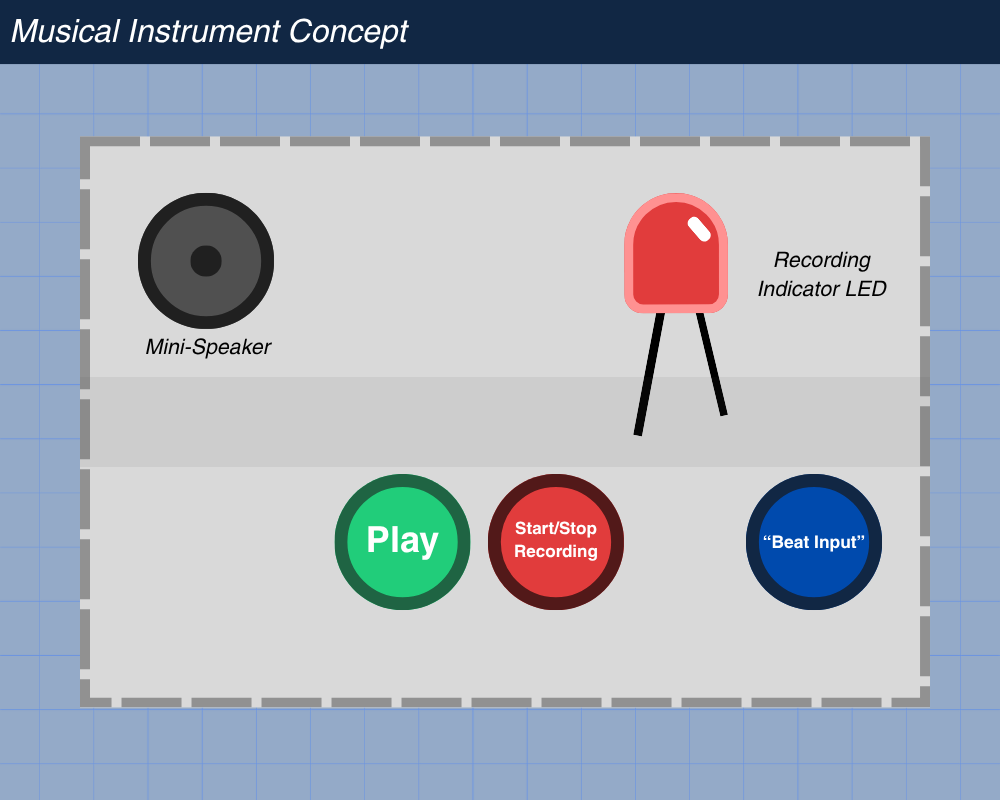 Musical Instrument Concept

Mini-Speaker

Recording Indicator LED

Play

Start/Stop Recording

“Beat Input”